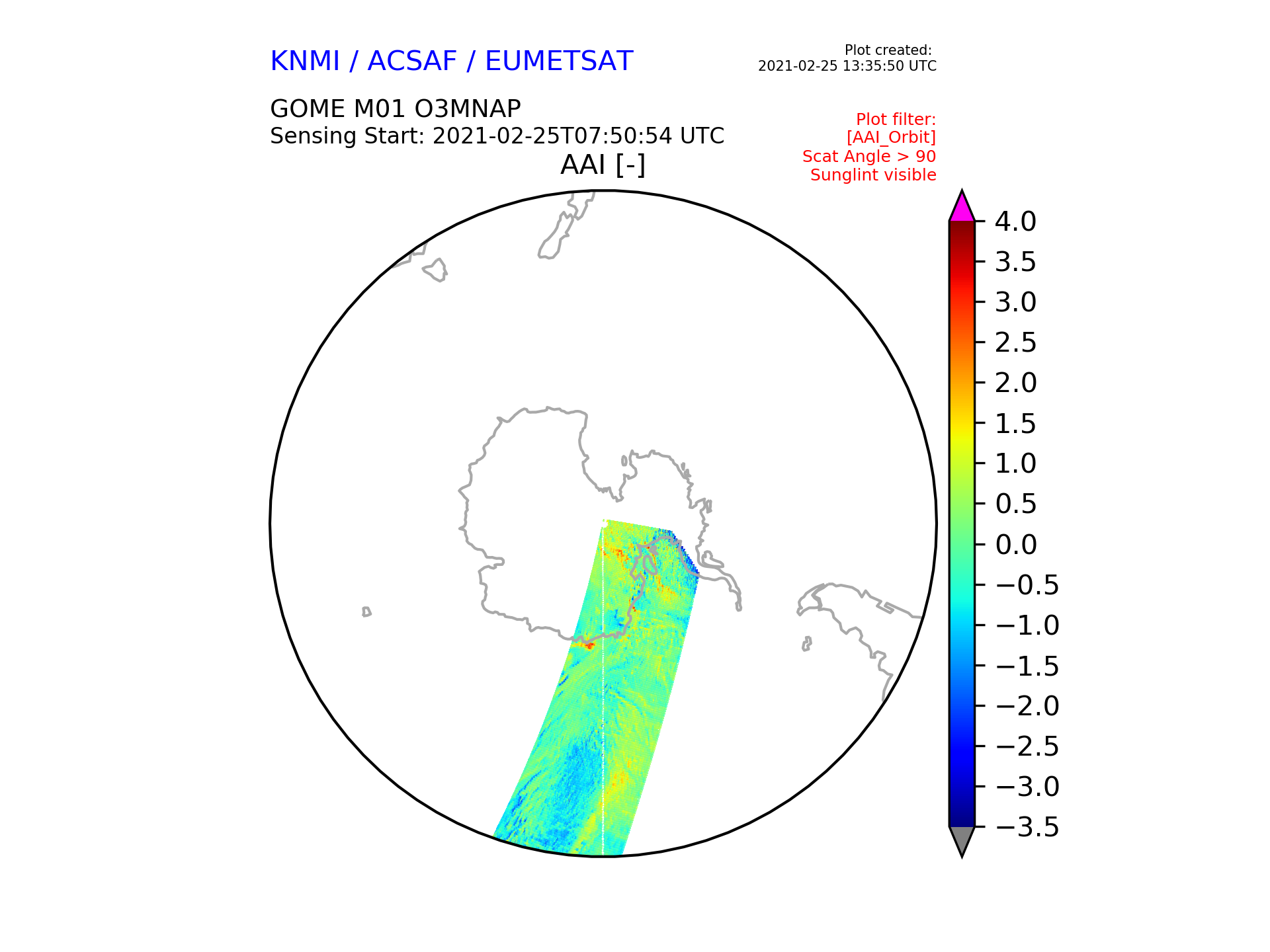 KNMI / ACSAF / EUMETSAT

Plot created:
2021-02-25 13:35:50 UTC

GOME M01 O3MNAP
Sensing Start: 2021-02-25T07:50:54 UTC

Plot filter:
[AAI_Orbit]
Scat Angle > 90
Sunglint visible

AAI [-]

4.0
3.5
3.0
2.5
2.0
1.5
1.0
0.5
0.0
−0.5
−1.0
−1.5
−2.0
−2.5
−3.0
−3.5